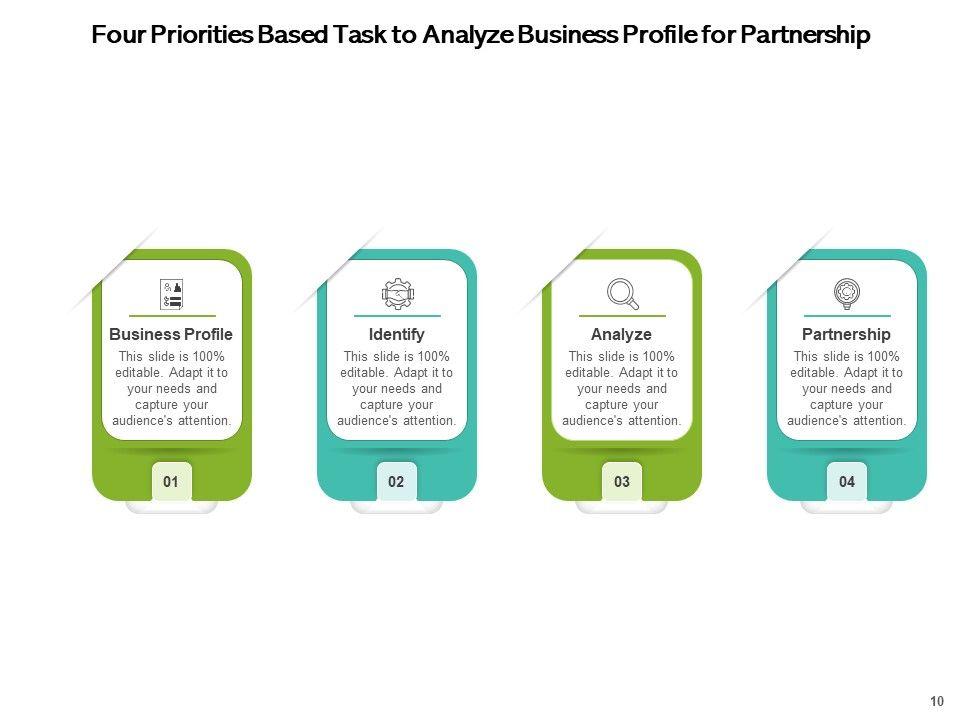 Four Priorities Based Task to Analyze Business Profile for Partnership

Business Profile
This slide is 100% editable. Adapt it to your needs and capture your audience's attention.
01

Identify
This slide is 100% editable. Adapt it to your needs and capture your audience's attention.
02

Analyze
This slide is 100% editable. Adapt it to your needs and capture your audience's attention.
03

Partnership
This slide is 100% editable. Adapt it to your needs and capture your audience's attention.
04

10